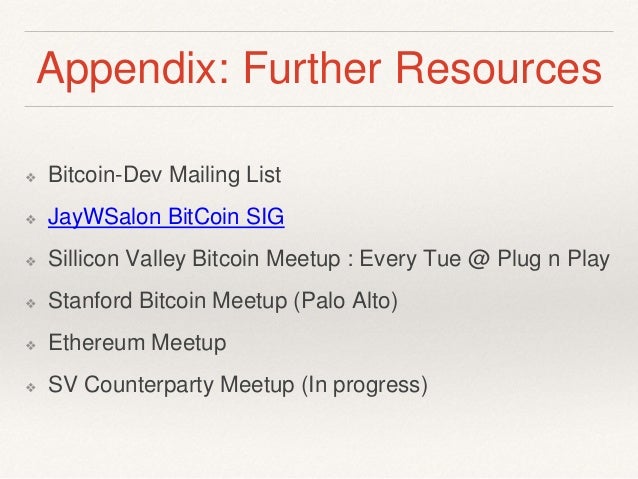 Appendix: Further Resources

❖ Bitcoin-Dev Mailing List
❖ JayWSalon BitCoin SIG
❖ Sillicon Valley Bitcoin Meetup : Every Tue @ Plug n Play
❖ Stanford Bitcoin Meetup (Palo Alto)
❖ Ethereum Meetup
❖ SV Counterparty Meetup (In progress)